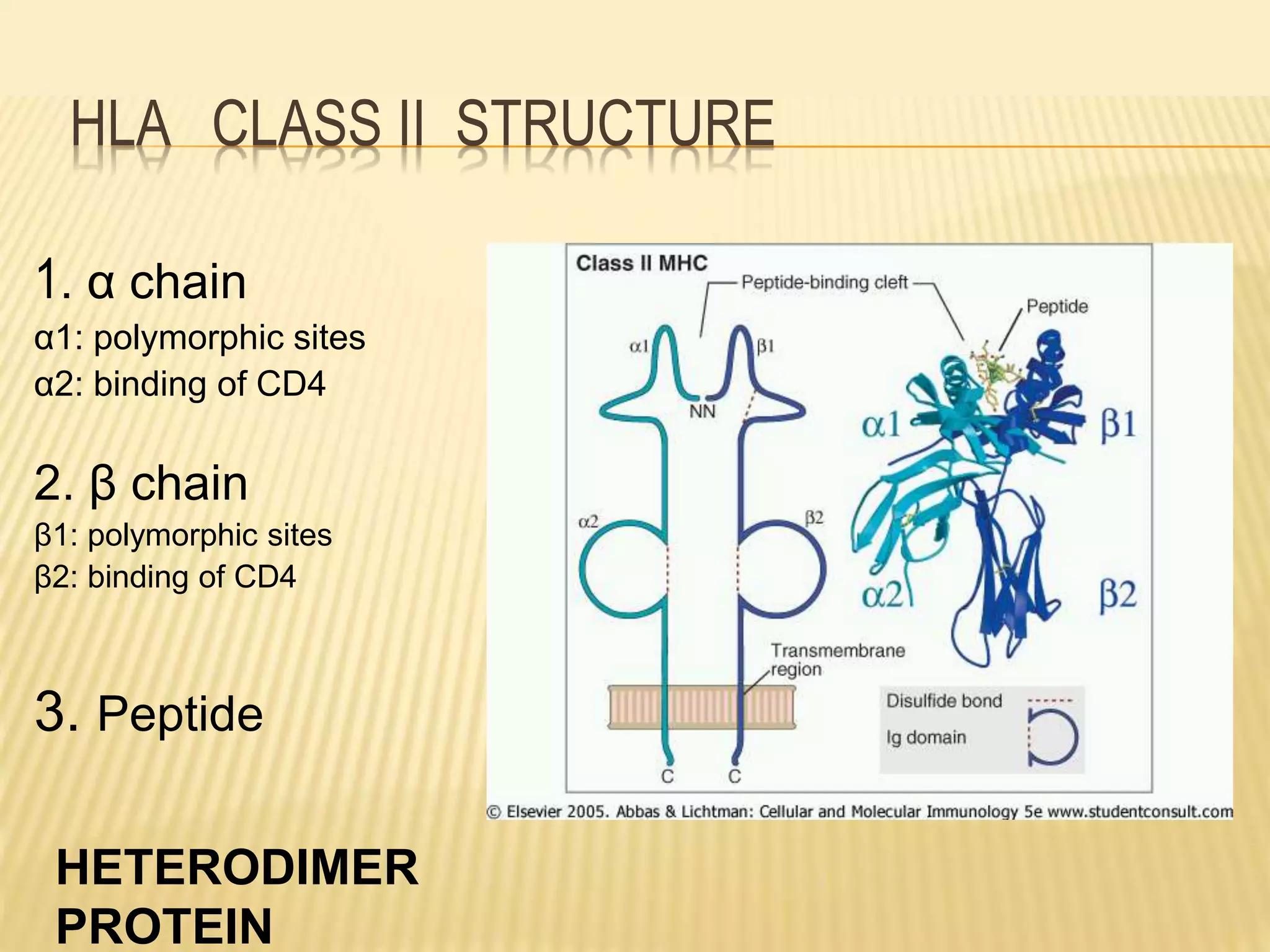 HLA CLASS II STRUCTURE

1. α chain
α1: polymorphic sites
α2: binding of CD4

2. β chain
β1: polymorphic sites
β2: binding of CD4

3. Peptide

HETERODIMER PROTEIN

Class II MHC

Peptide-binding cleft

Peptide

α1

β1

NN

α1

β1

α2

β2

α2

β2

Transmembrane region

Disulfide bond

Ig domain

C

C

© Elsevier 2005. Abbas & Lichtman: Cellular and Molecular Immunology 5e www.studentconsult.com